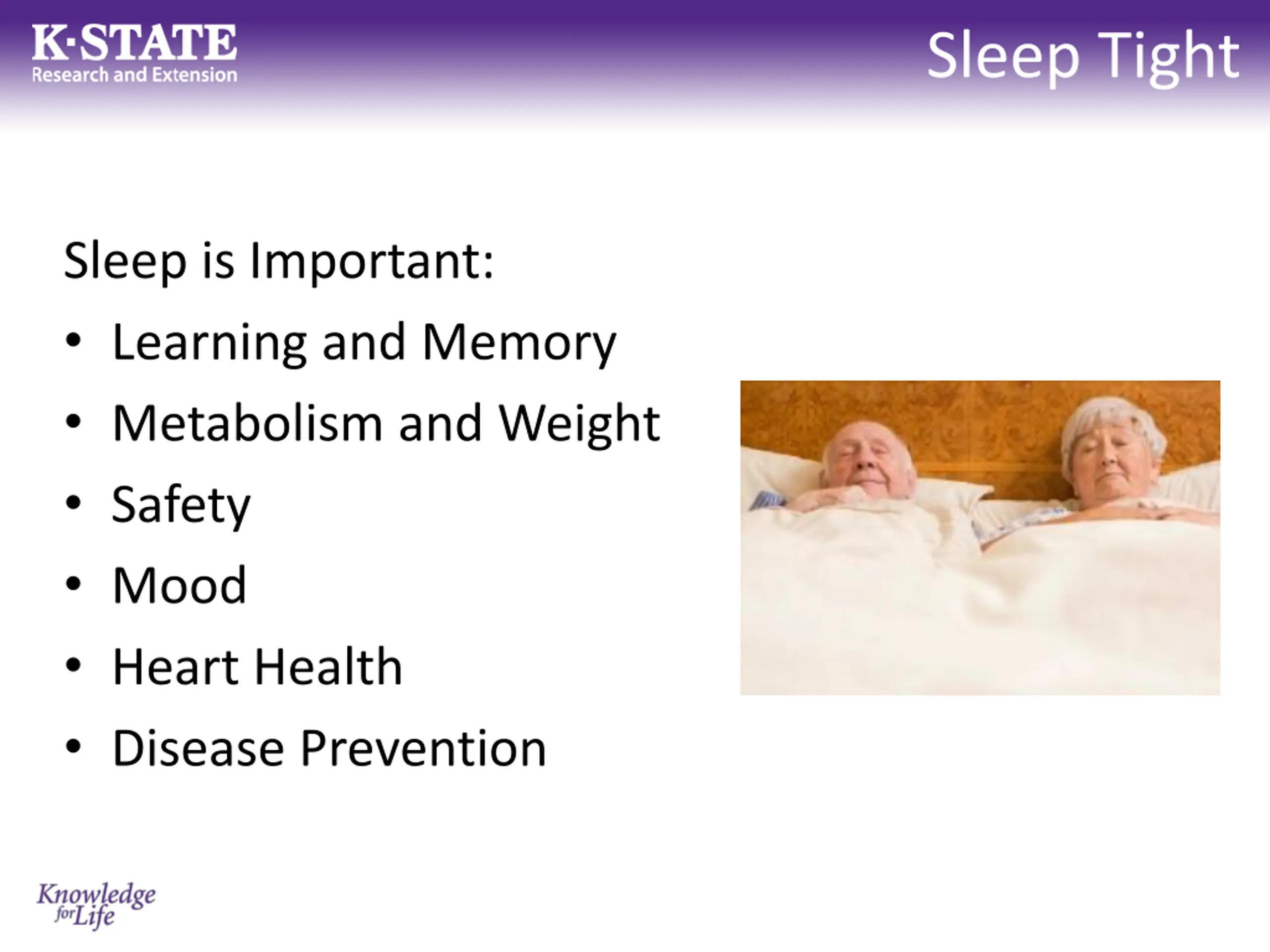 K·STATE
Research and Extension

Sleep Tight

Sleep is Important:
• Learning and Memory
• Metabolism and Weight
• Safety
• Mood
• Heart Health
• Disease Prevention

Knowledge for Life